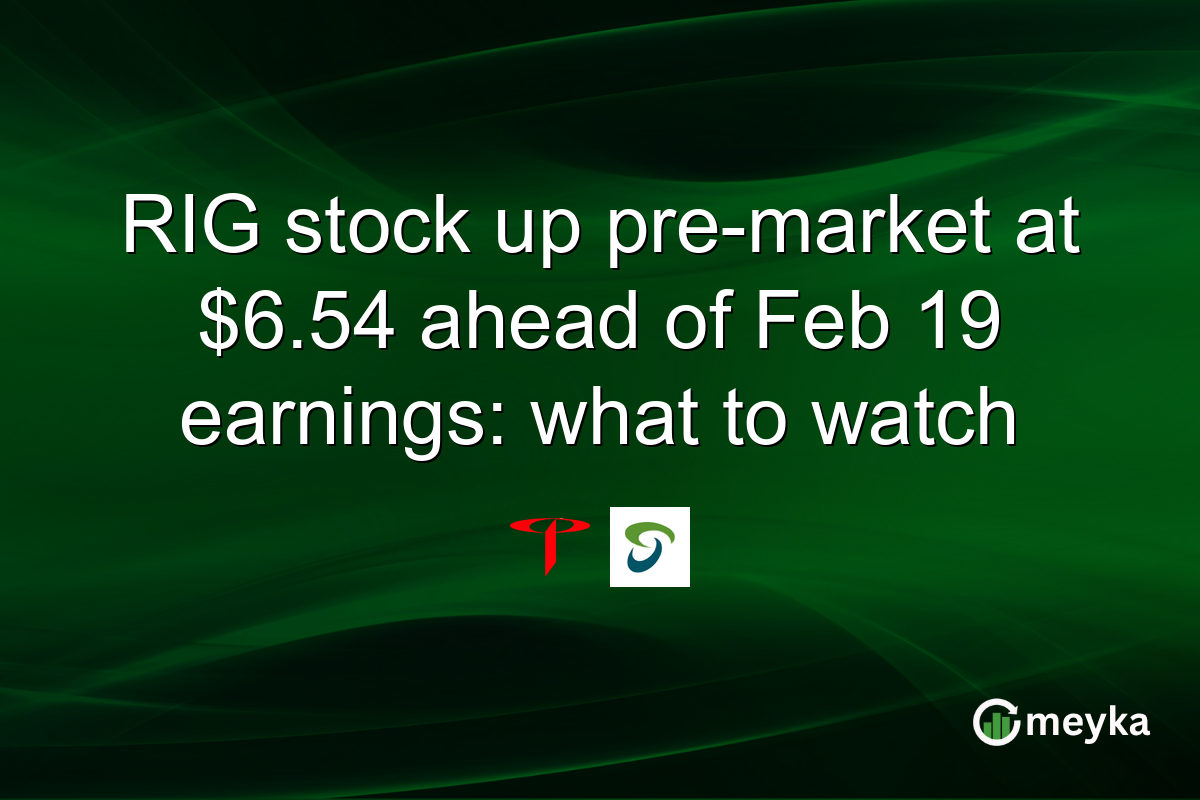 RIG stock up pre-market at $6.54 ahead of Feb 19 earnings: what to watch

meyka